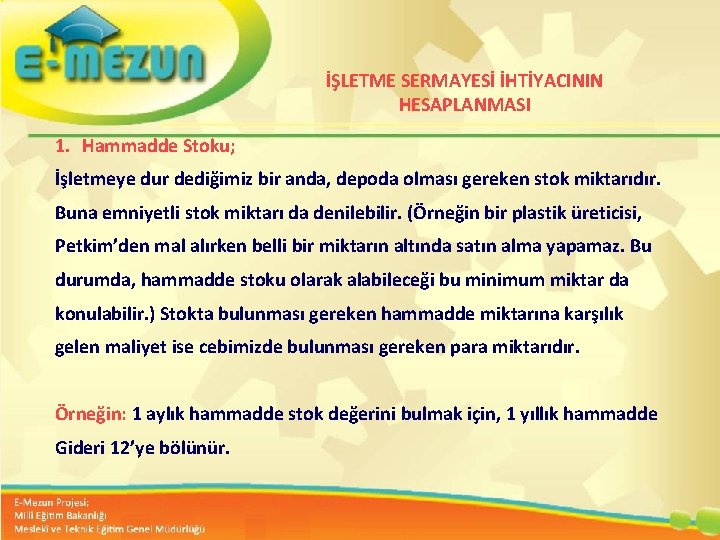 E-MEZUN

İŞLETME SERMAYESİ İHTİYACININ HESAPLANMASI

1. Hammadde Stoku;

İşletmeye dur dediğimiz bir anda, depoda olması gereken stok miktarıdır. Buna emniyetli stok miktarı da denilebilir. (Örneğin bir plastik üreticisi, Petkim'den mal alırken belli bir miktarın altında satın alma yapamaz. Bu durumda, hammadde stoku olarak alabileceği bu minimum miktar da konulabilir.) Stokta bulunması gereken hammadde miktarına karşılık gelen maliyet ise cebimizde bulunması gereken para miktarıdır.

Örneğin: 1 aylık hammadde stok değerini bulmak için, 1 yıllık hammadde Gideri 12'ye bölünür.

E-Mezun Projesi;
Milli Eğitim Bakanlığı
Mesleki ve Teknik Eğitim Genel Müdürlüğü